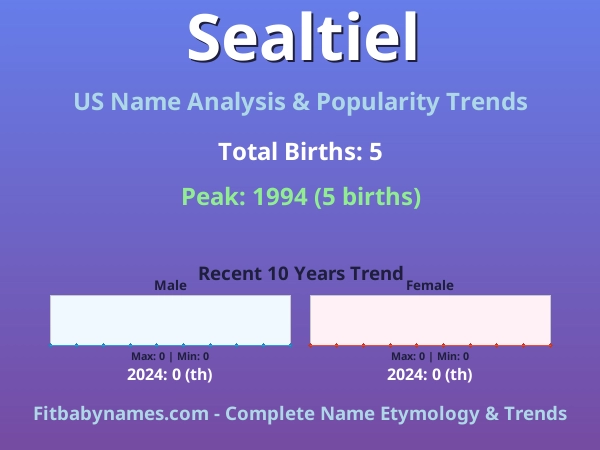 Sealtiel

US Name Analysis & Popularity Trends

Total Births: 5

Peak: 1994 (5 births)

Recent 10 Years Trend

Male

Max: 0 | Min: 0

2024: 0 (th)

Female

Max: 0 | Min: 0

2024: 0 (th)

Fitbabynames.com - Complete Name Etymology & Trends